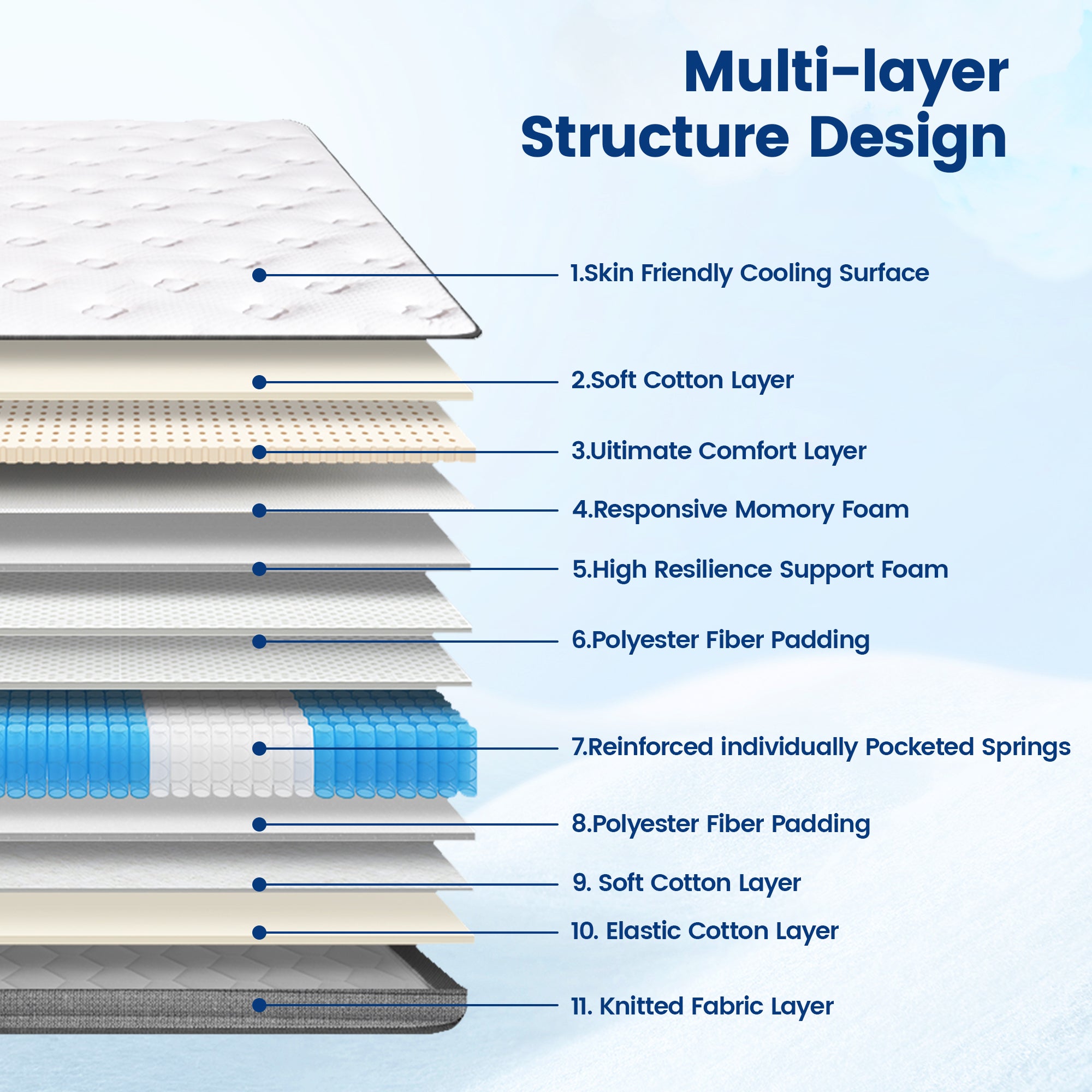 Multi-layer Structure Design

1.Skin Friendly Cooling Surface

2.Soft Cotton Layer

3.Uitimate Comfort Layer

4.Responsive Momory Foam

5.High Resilience Support Foam

6.Polyester Fiber Padding

7.Reinforced individually Pocketed Springs

8.Polyester Fiber Padding

9. Soft Cotton Layer

10. Elastic Cotton Layer

11. Knitted Fabric Layer